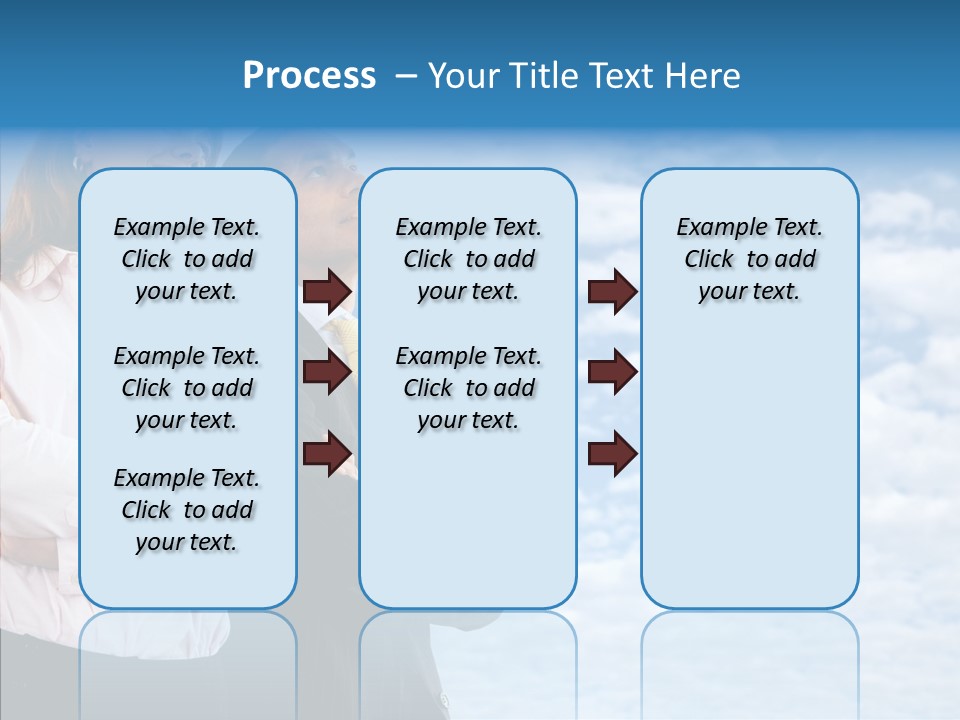 Process – Your Title Text Here

Example Text. Click to add your text.

Example Text. Click to add your text.

Example Text. Click to add your text.

Example Text. Click to add your text.

Example Text. Click to add your text.

Example Text. Click to add your text.